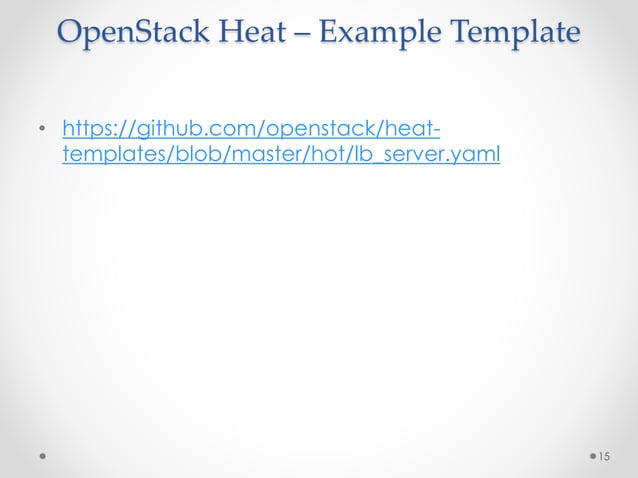 OpenStack Heat – Example Template

• https://github.com/openstack/heat-templates/blob/master/hot/lb_server.yaml

15